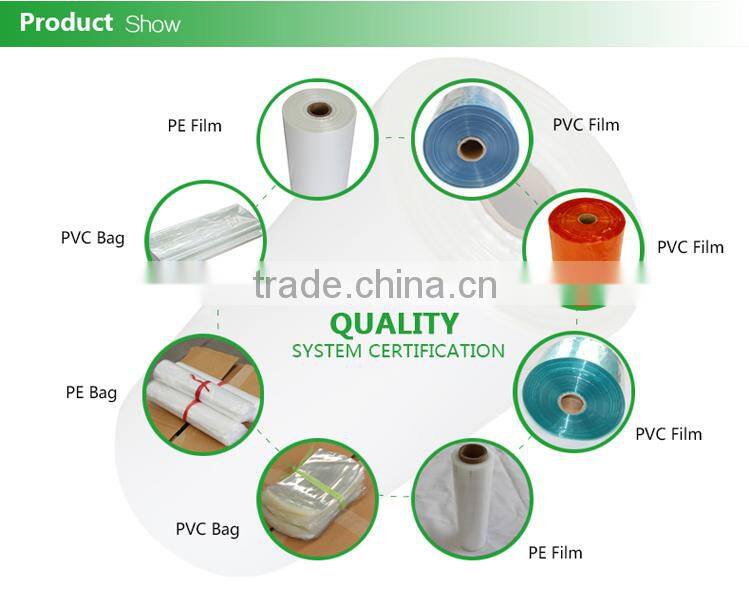 Product Show

PE Film

PVC Film

PVC Bag

PVC Film

trade.china.cn

QUALITY
SYSTEM CERTIFICATION

PE Bag

PVC Film

PVC Bag

PE Film